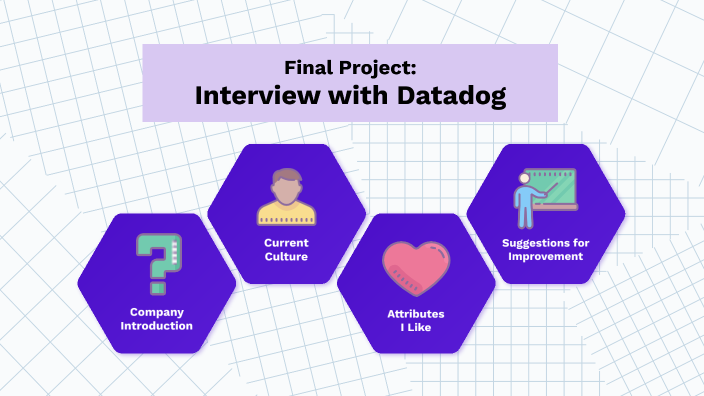 Final Project:
Interview with Datadog

Company Introduction

Current Culture

Attributes I Like

Suggestions for Improvement